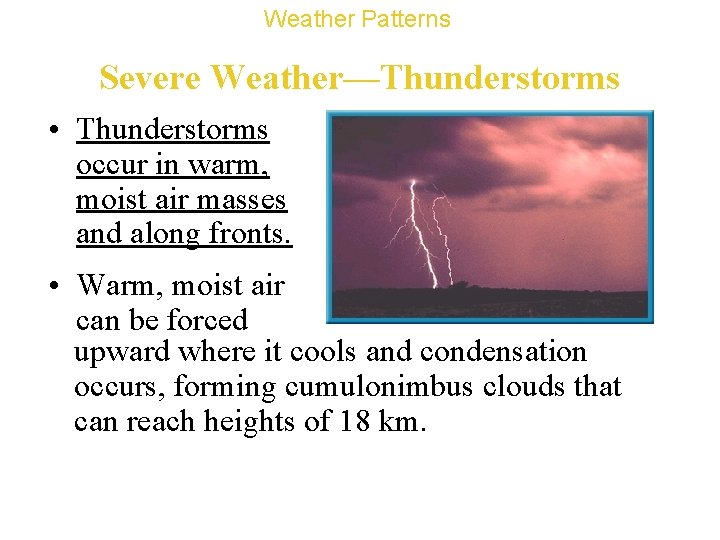 Weather Patterns

Severe Weather—Thunderstorms

• Thunderstorms occur in warm, moist air masses and along fronts.

• Warm, moist air can be forced upward where it cools and condensation occurs, forming cumulonimbus clouds that can reach heights of 18 km.